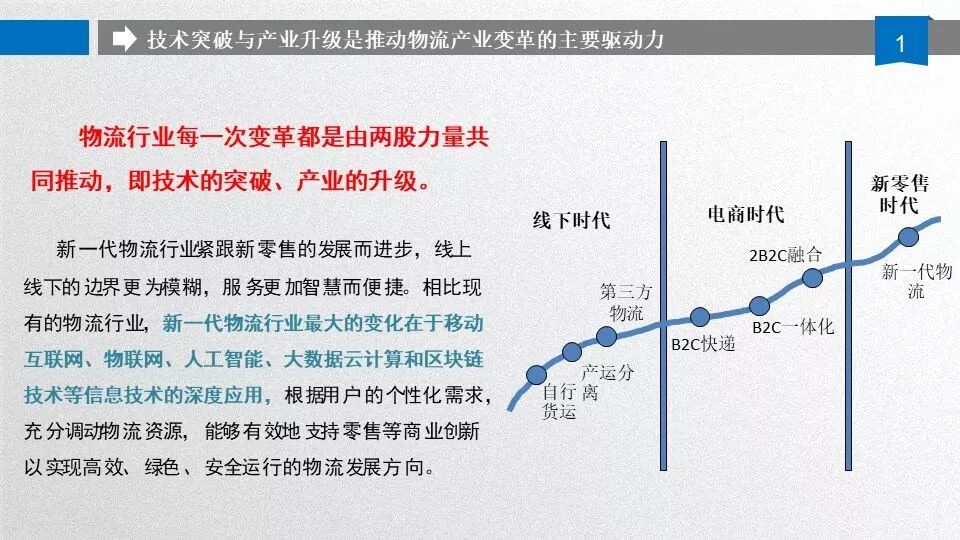 技术突破与产业升级是推动物流产业变革的主要驱动力

1

物流行业每一次变革都是由两股力量共同推动，即技术的突破、产业的升级。

新一代物流行业紧跟新零售的发展而进步，线上线下的边界更为模糊，服务更加智慧而便捷。相比现有的物流行业，新一代物流行业最大的变化在于移动互联网、物联网、人工智能、大数据云计算和区块链技术等信息技术的深度应用，根据用户的个性化需求，充分调动物流资源，能够有效地支持零售等商业创新以实现高效、绿色、安全运行的物流发展方向。

线下时代

电商时代

新零售时代

自行货运

产运分离

第三方物流

B2C快递

B2C一体化

2B2C融合

新一代物流